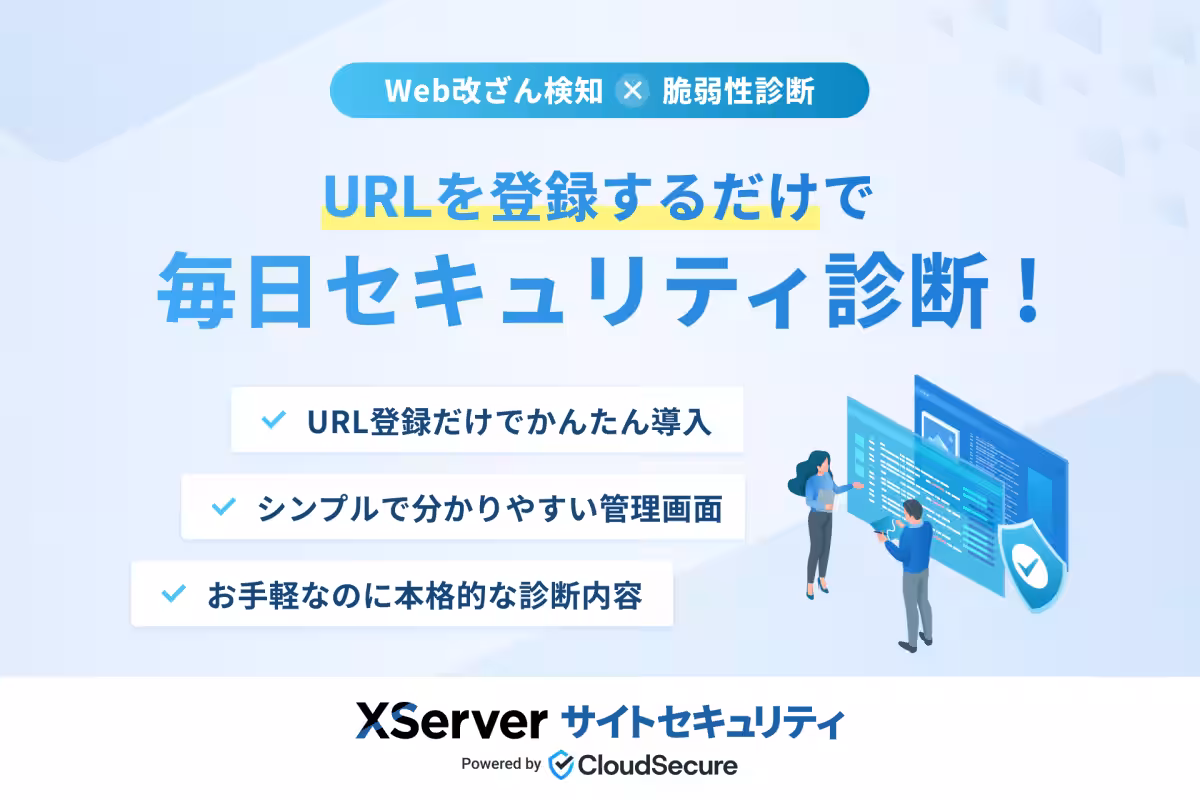 Web改ざん検知 × 脆弱性診断

URLを登録するだけで
毎日セキュリティ診断！

URL登録だけでかんたん導入

シンプルで分かりやすい管理画面

お手軽なのに本格的な診断内容

XServer サイトセキュリティ
Powered by CloudSecure